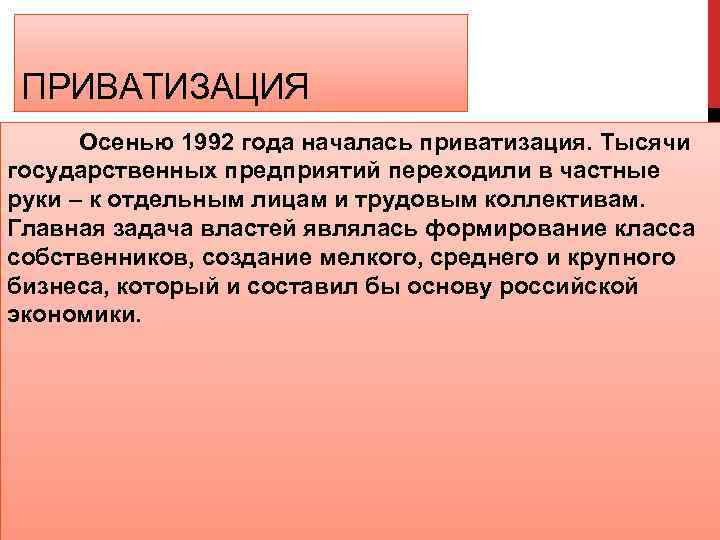 ПРИВАТИЗАЦИЯ

Осенью 1992 года началась приватизация. Тысячи государственных предприятий переходили в частные руки – к отдельным лицам и трудовым коллективам. Главная задача властей являлась формирование класса собственников, создание мелкого, среднего и крупного бизнеса, который и составил бы основу российской экономики.